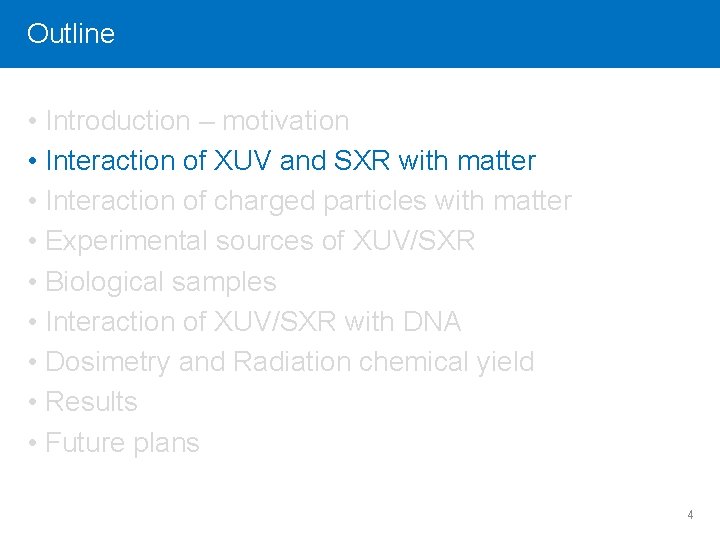 Outline

• Introduction – motivation
• Interaction of XUV and SXR with matter
• Interaction of charged particles with matter
• Experimental sources of XUV/SXR
• Biological samples
• Interaction of XUV/SXR with DNA
• Dosimetry and Radiation chemical yield
• Results
• Future plans

4